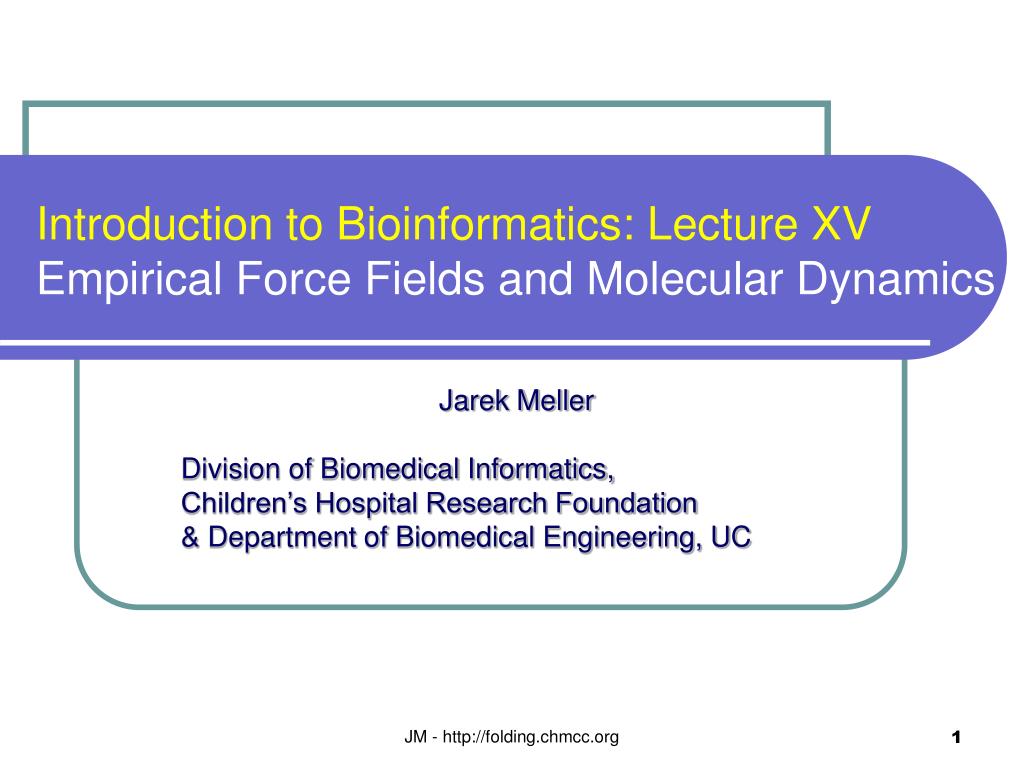 Introduction to Bioinformatics: Lecture XV
Empirical Force Fields and Molecular Dynamics

Jarek Meller

Division of Biomedical Informatics,
Children's Hospital Research Foundation
& Department of Biomedical Engineering, UC

JM - http://folding.chmcc.org

1